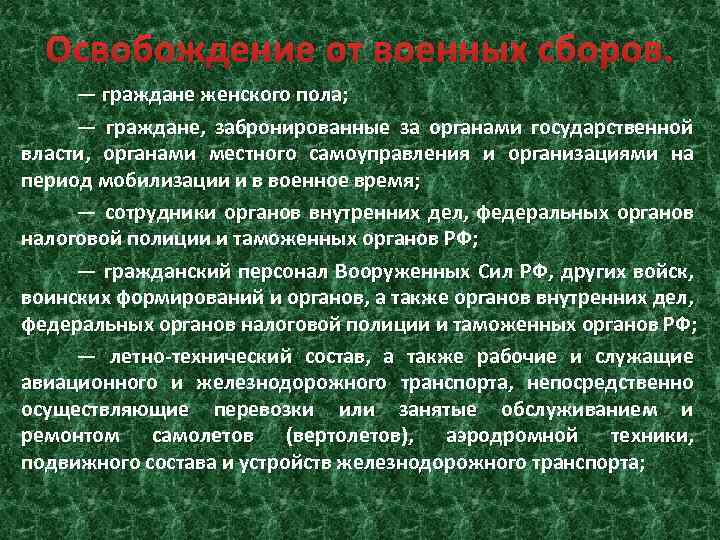 Освобождение от военных сборов.

— граждане женского пола;

— граждане, забронированные за органами государственной власти, органами местного самоуправления и организациями на период мобилизации и в военное время;

— сотрудники органов внутренних дел, федеральных органов налоговой полиции и таможенных органов РФ;

— гражданский персонал Вооруженных Сил РФ, других войск, воинских формирований и органов, а также органов внутренних дел, федеральных органов налоговой полиции и таможенных органов РФ;

— летно-технический состав, а также рабочие и служащие авиационного и железнодорожного транспорта, непосредственно осуществляющие перевозки или занятые обслуживанием и ремонтом самолетов (вертолетов), аэродромной техники, подвижного состава и устройств железнодорожного транспорта;